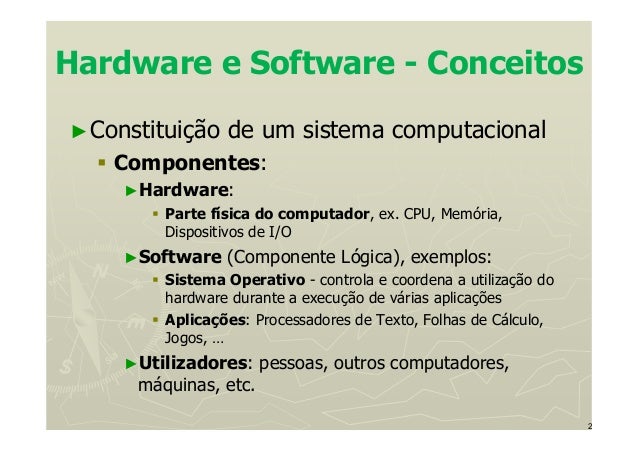 Hardware e Software - Conceitos

►Constituição de um sistema computacional

▪ Componentes:

►Hardware:

▪ Parte física do computador, ex. CPU, Memória, Dispositivos de I/O

►Software (Componente Lógica), exemplos:

▪ Sistema Operativo - controla e coordena a utilização do hardware durante a execução de várias aplicações

▪ Aplicações: Processadores de Texto, Folhas de Cálculo, Jogos, ...

►Utilizadores: pessoas, outros computadores, máquinas, etc.

2